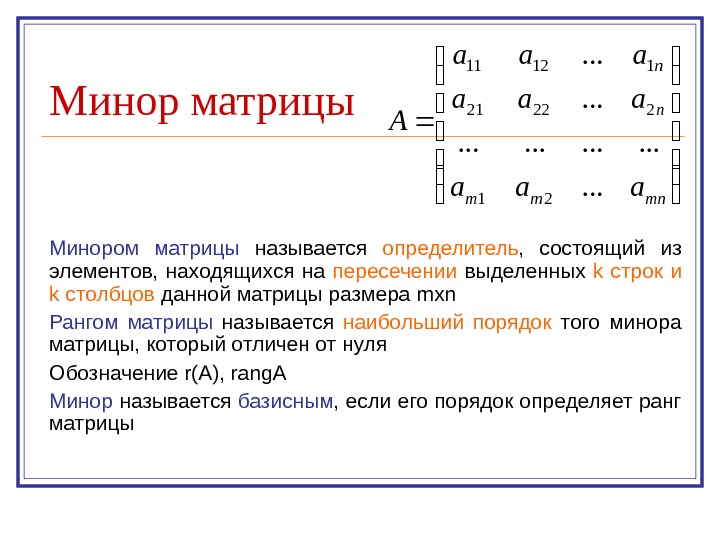 Минор матрицы

$A = \begin{pmatrix} a_{11} & a_{12} & ... & a_{1n} \\ a_{21} & a_{22} & ... & a_{2n} \\ ... & ... & ... & ... \\ a_{m1} & a_{m2} & ... & a_{mn} \end{pmatrix}$

Минором матрицы называется определитель, состоящий из элементов, находящихся на пересечении выделенных k строк и k столбцов данной матрицы размера mxn

Рангом матрицы называется наибольший порядок того минора матрицы, который отличен от нуля

Обозначение r(A), rangA

Минор называется базисным, если его порядок определяет ранг матрицы